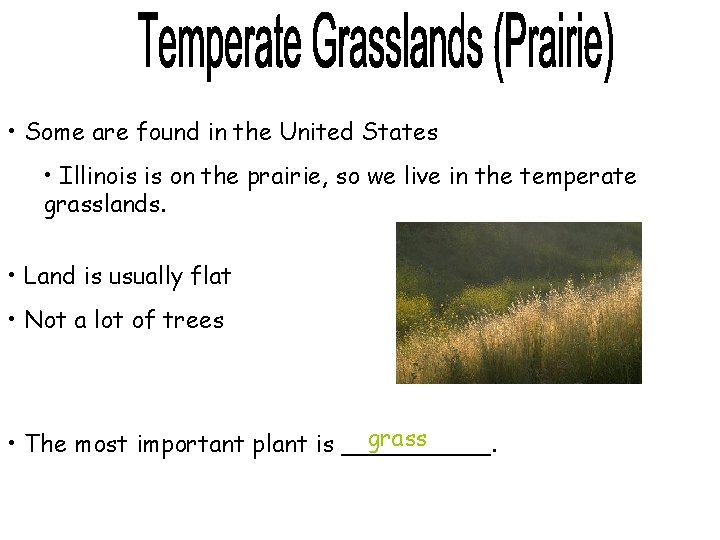 Temperate Grasslands (Prairie)

• Some are found in the United States

• Illinois is on the prairie, so we live in the temperate grasslands.

• Land is usually flat

• Not a lot of trees

• The most important plant is grass.